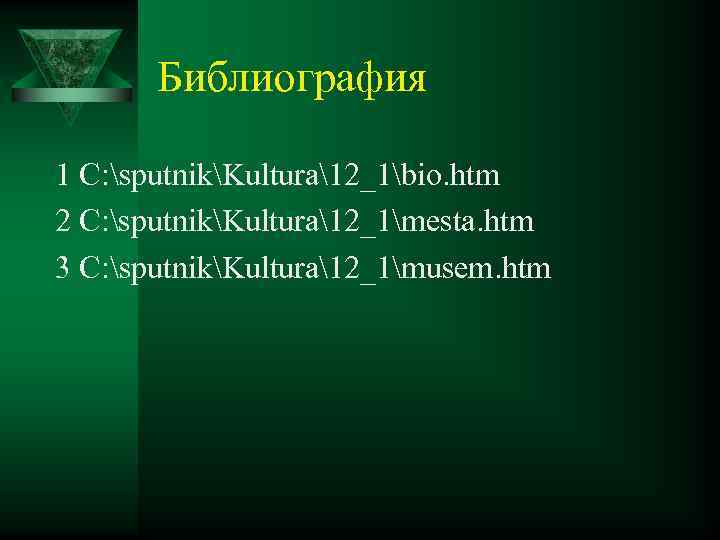 Библиография

1 C:\sputnik\Kultura\12_1\bio.htm

2 C:\sputnik\Kultura\12_1\mesta.htm

3 C:\sputnik\Kultura\12_1\musem.htm